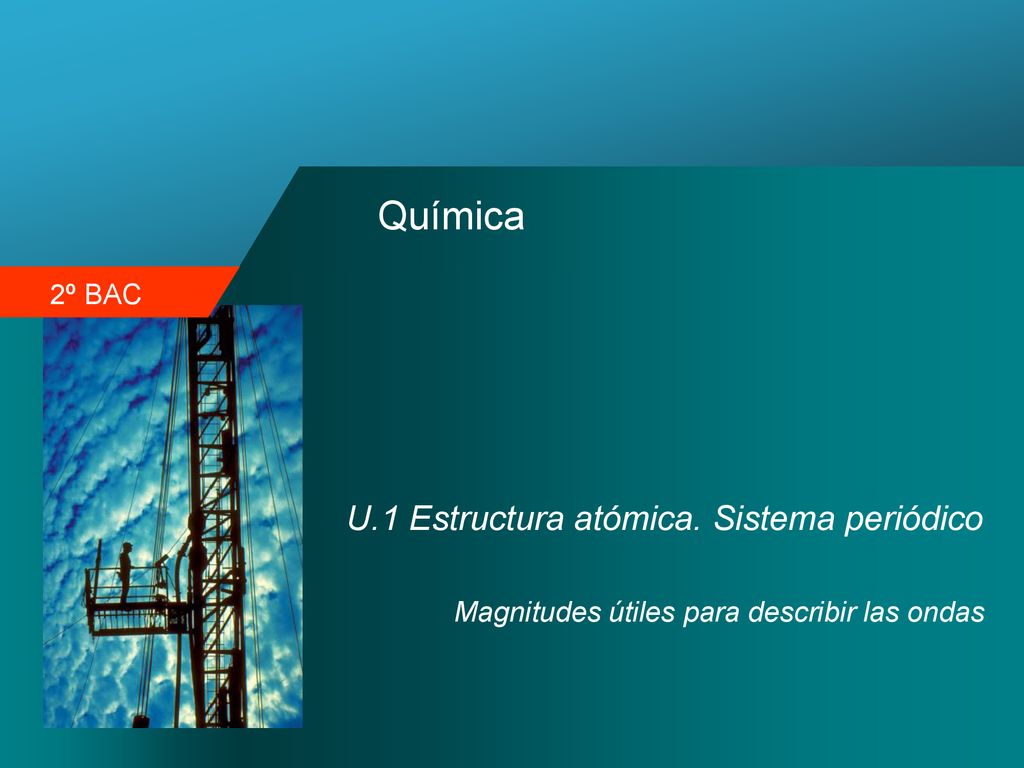 Química

2º BAC

U.1 Estructura atómica. Sistema periódico

Magnitudes útiles para describir las ondas